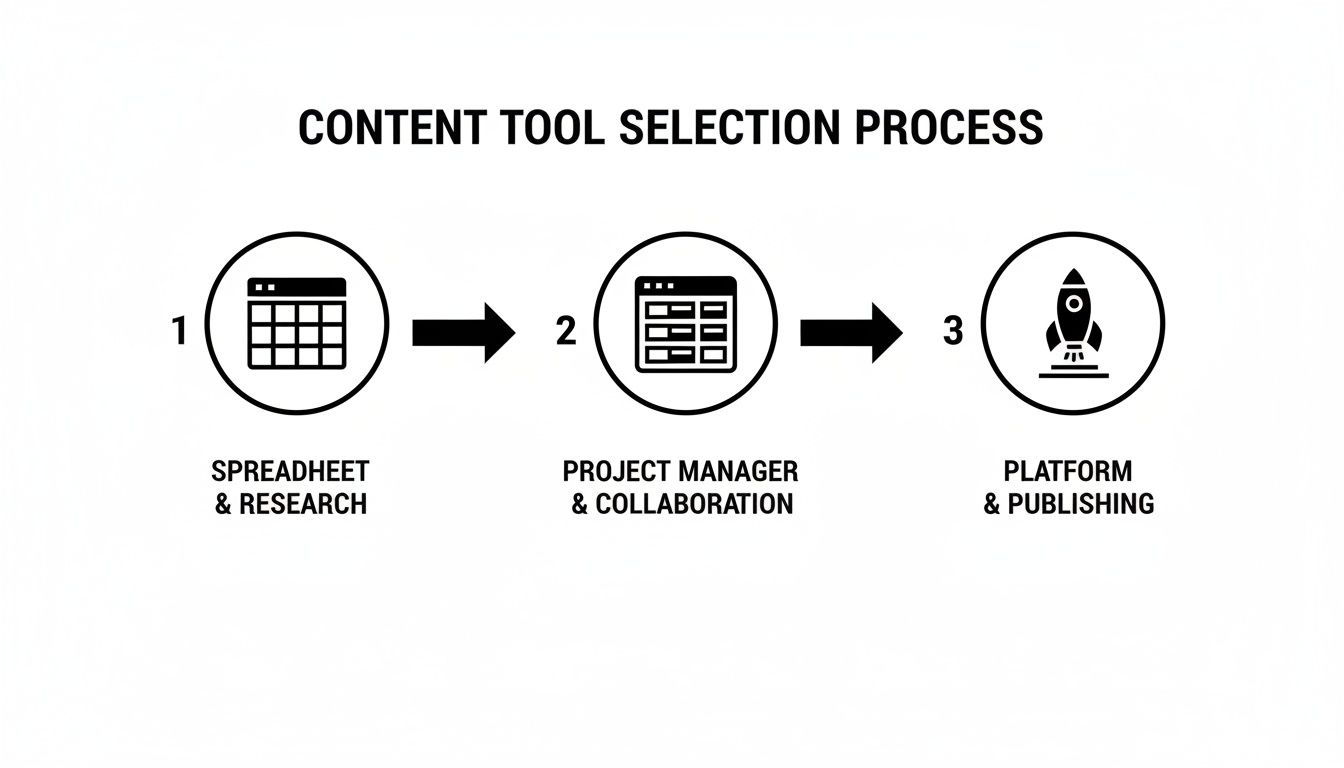 CONTENT TOOL SELECTION PROCESS

1

SPREADHEET & RESEARCH

2

PROJECT MANAGER & COLLABORATION

3

PLATFORM & PUBLISHING